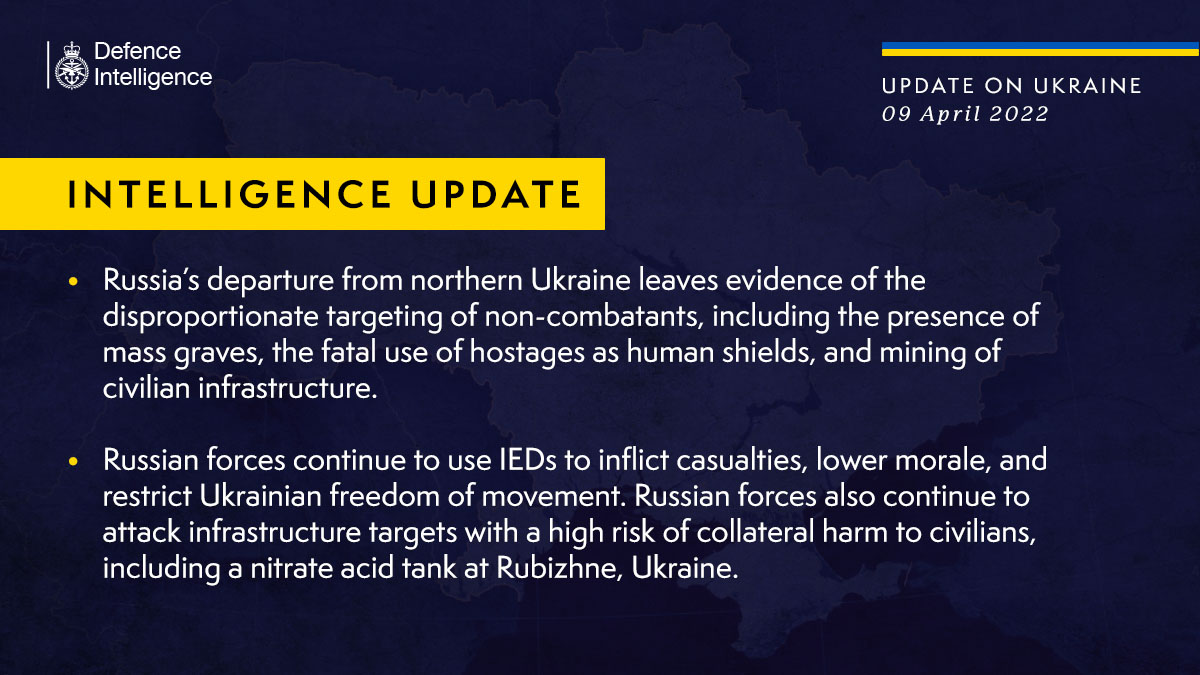 Defence Intelligence

UPDATE ON UKRAINE
09 April 2022

INTELLIGENCE UPDATE

• Russia's departure from northern Ukraine leaves evidence of the disproportionate targeting of non-combatants, including the presence of mass graves, the fatal use of hostages as human shields, and mining of civilian infrastructure.

• Russian forces continue to use IEDs to inflict casualties, lower morale, and restrict Ukrainian freedom of movement. Russian forces also continue to attack infrastructure targets with a high risk of collateral harm to civilians, including a nitrate acid tank at Rubizhne, Ukraine.